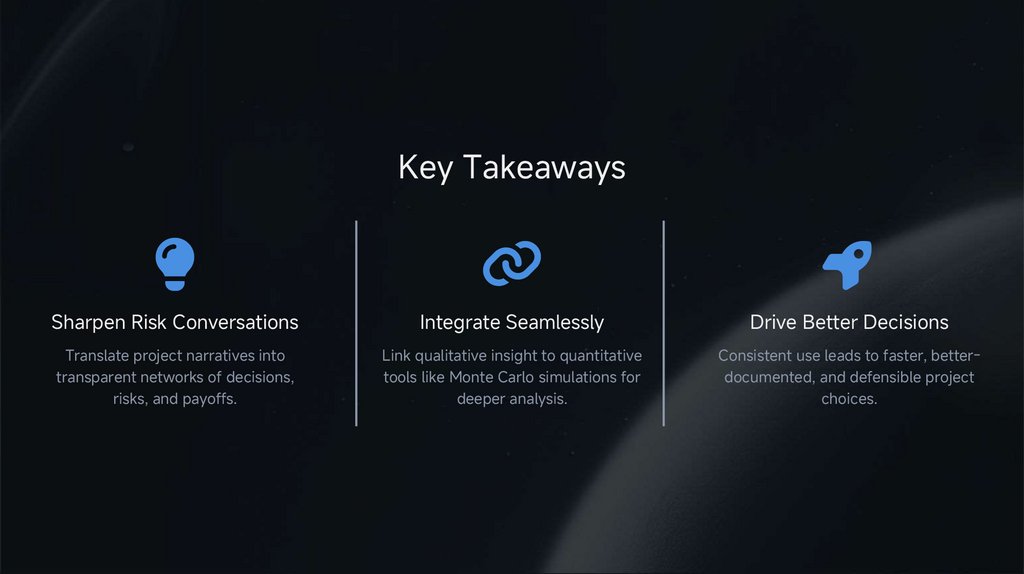 Key Takeaways

Sharpen Risk Conversations

Translate project narratives into transparent networks of decisions, risks, and payoffs.

Integrate Seamlessly

Link qualitative insight to quantitative tools like Monte Carlo simulations for deeper analysis.

Drive Better Decisions

Consistent use leads to faster, better-documented, and defensible project choices.